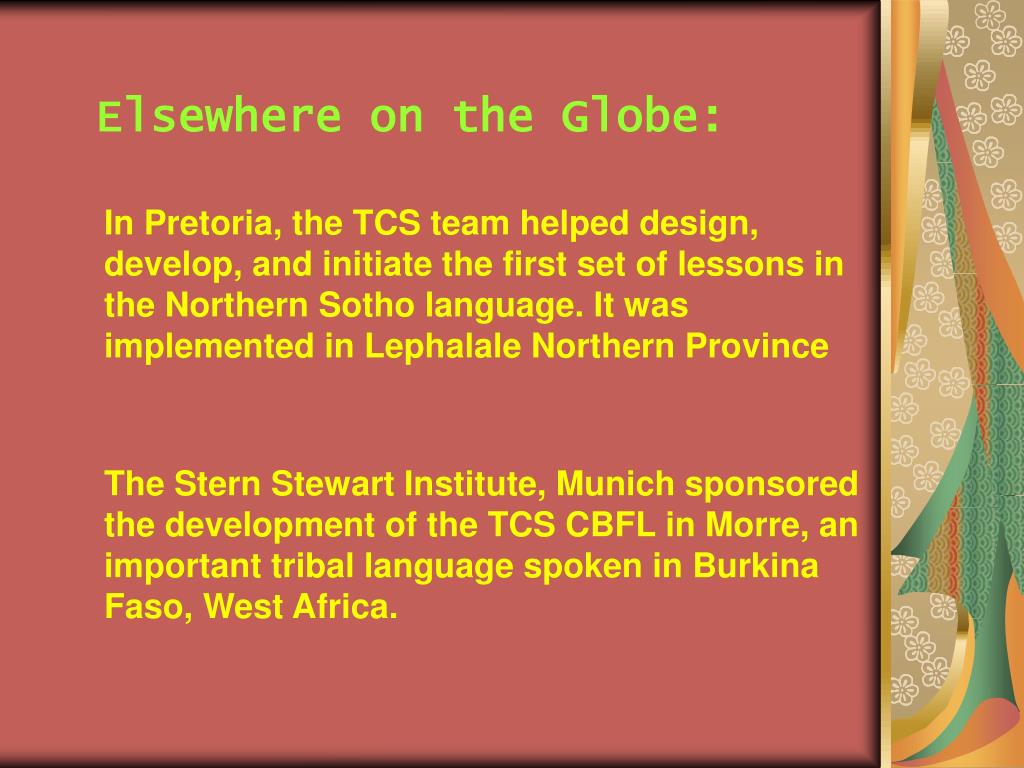 Elsewhere on the Globe:

In Pretoria, the TCS team helped design, develop, and initiate the first set of lessons in the Northern Sotho language. It was implemented in Lephalale Northern Province

The Stern Stewart Institute, Munich sponsored the development of the TCS CBFL in Morre, an important tribal language spoken in Burkina Faso, West Africa.